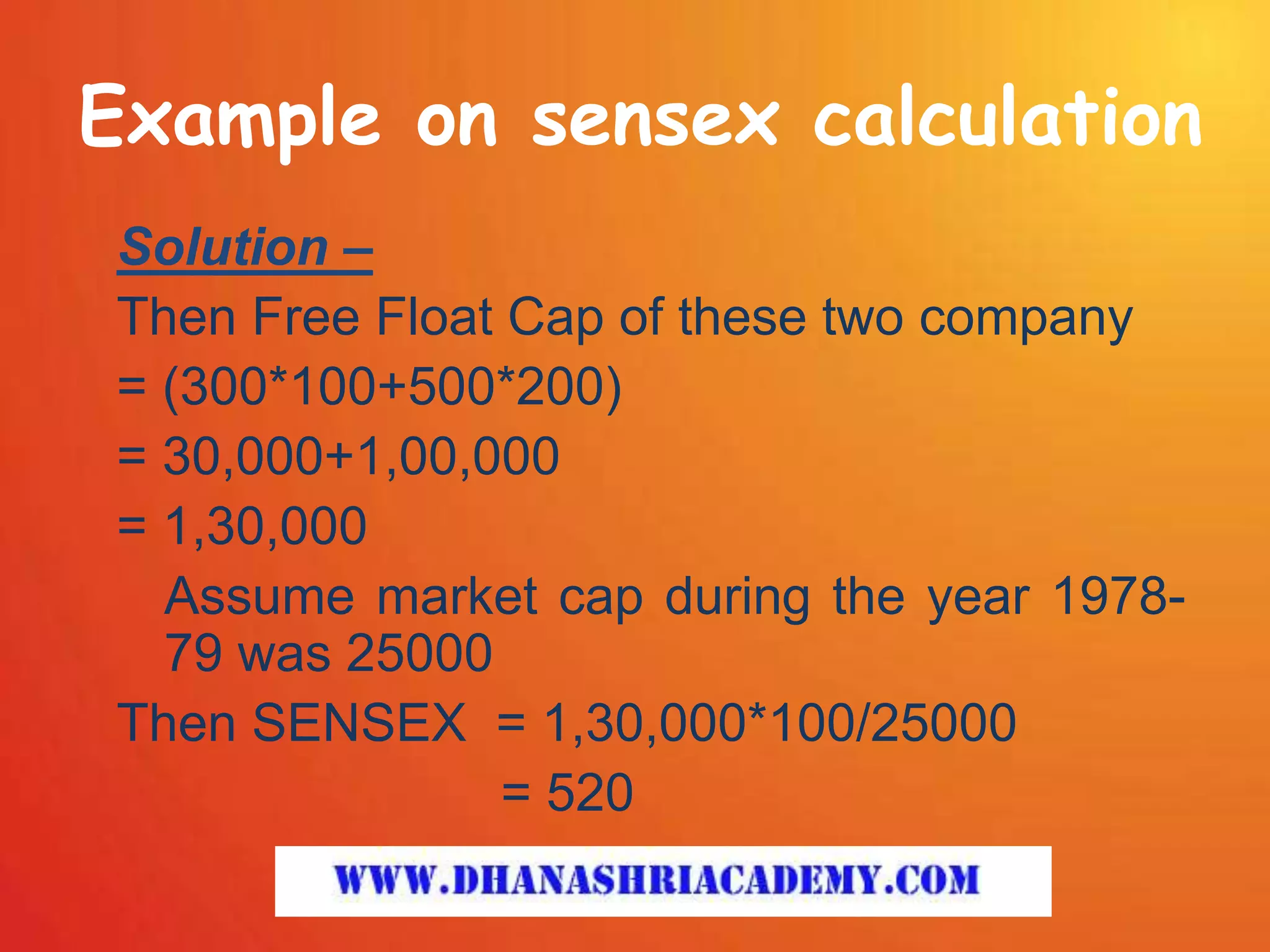 Example on sensex calculation

Solution –

Then Free Float Cap of these two company

= (300*100+500*200)

= 30,000+1,00,000

= 1,30,000

Assume market cap during the year 1978-79 was 25000

Then SENSEX = 1,30,000*100/25000

= 520

WWW.DHANASHRIACADEMY.COM